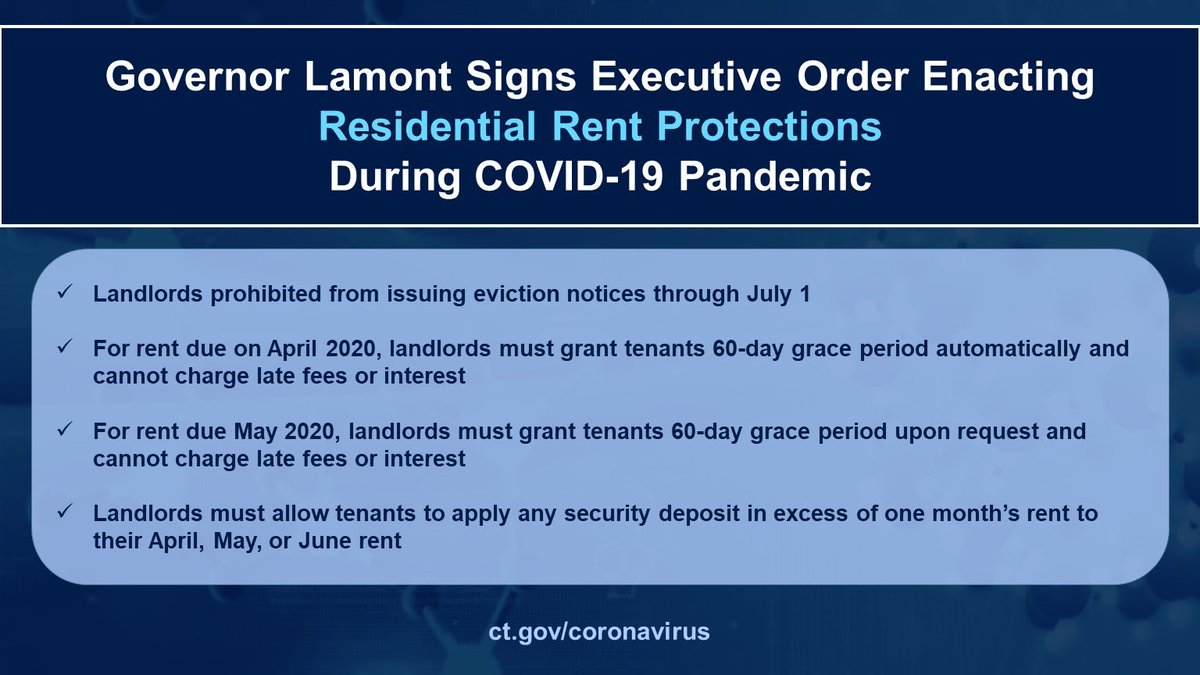 Governor Lamont Signs Executive Order Enacting
Residential Rent Protections
During COVID-19 Pandemic

✓ Landlords prohibited from issuing eviction notices through July 1

✓ For rent due on April 2020, landlords must grant tenants 60-day grace period automatically and cannot charge late fees or interest

✓ For rent due May 2020, landlords must grant tenants 60-day grace period upon request and cannot charge late fees or interest

✓ Landlords must allow tenants to apply any security deposit in excess of one month's rent to their April, May, or June rent

ct.gov/coronavirus